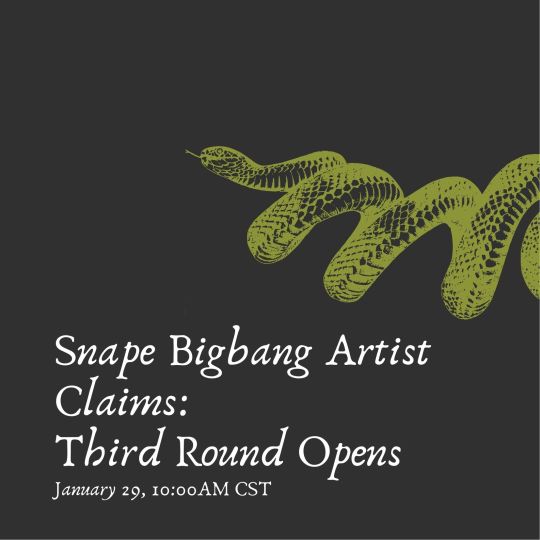 Snape Bigbang Artist Claims:
Third Round Opens
January 29, 10:00AM CST